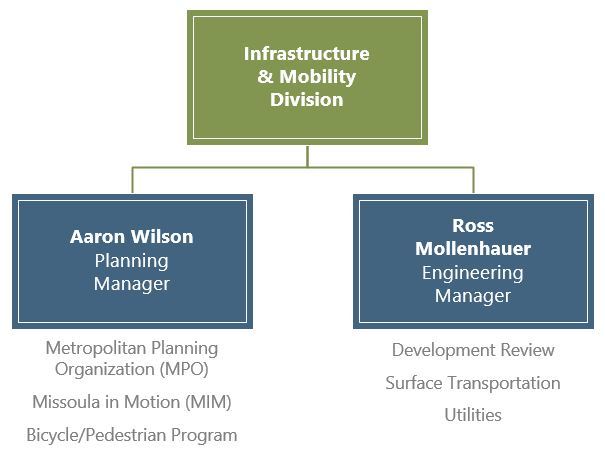 Infrastructure & Mobility Division

Aaron Wilson
Planning Manager

Metropolitan Planning Organization (MPO)
Missoula in Motion (MIM)
Bicycle/Pedestrian Program

Ross Mollenhauer
Engineering Manager

Development Review
Surface Transportation
Utilities